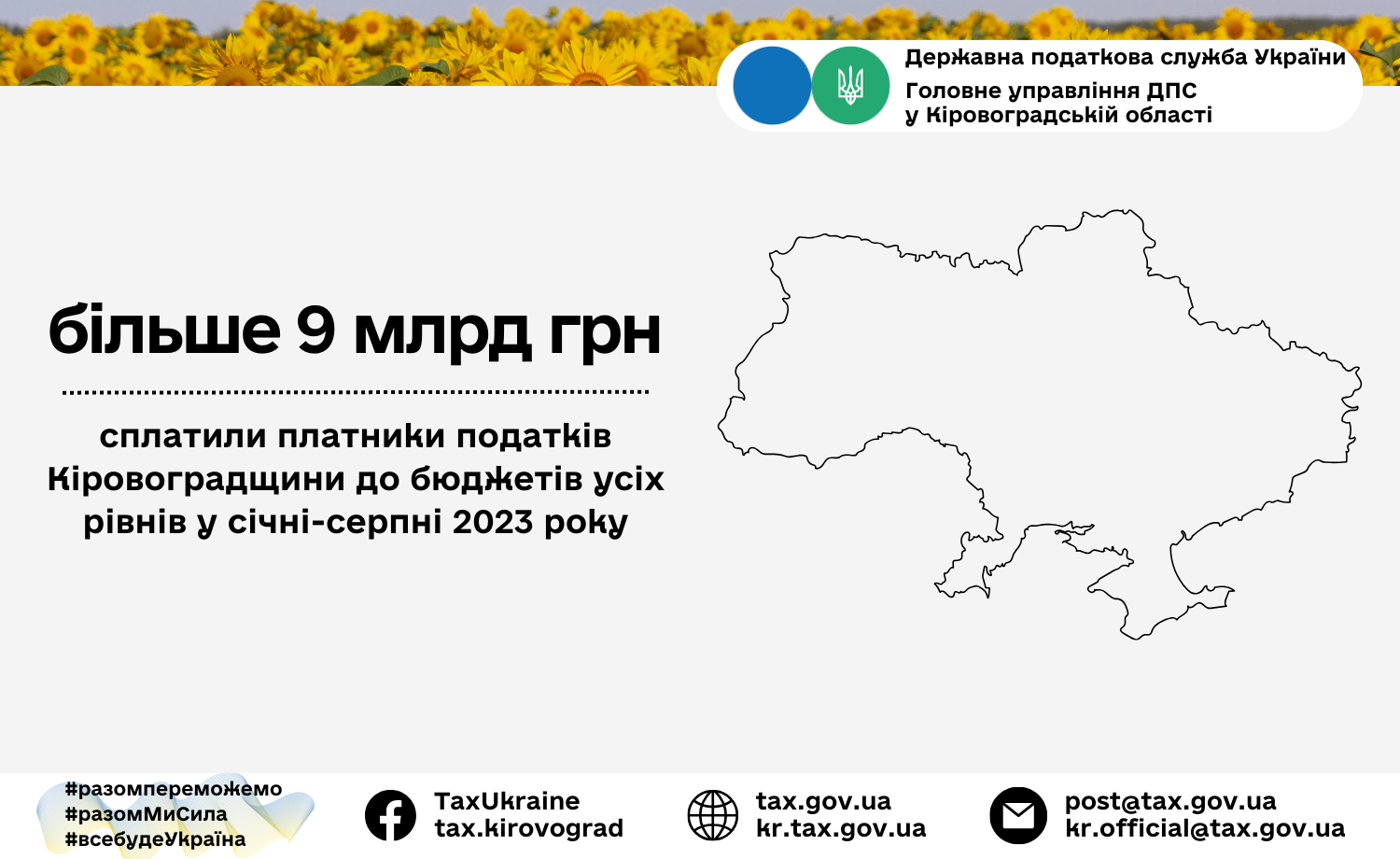 Державна податкова служба України
Головне управління ДПС у Кіровоградській області

більше 9 млрд грн

сплатили платники податків Кіровоградщини до бюджетів усіх рівнів у січні-серпні 2023 року

#разомпереможемо
#разомМиСила
#всебудеУкраїна

TaxUkraine
tax.kirovograd

tax.gov.ua
kr.tax.gov.ua

post@tax.gov.ua
kr.official@tax.gov.ua